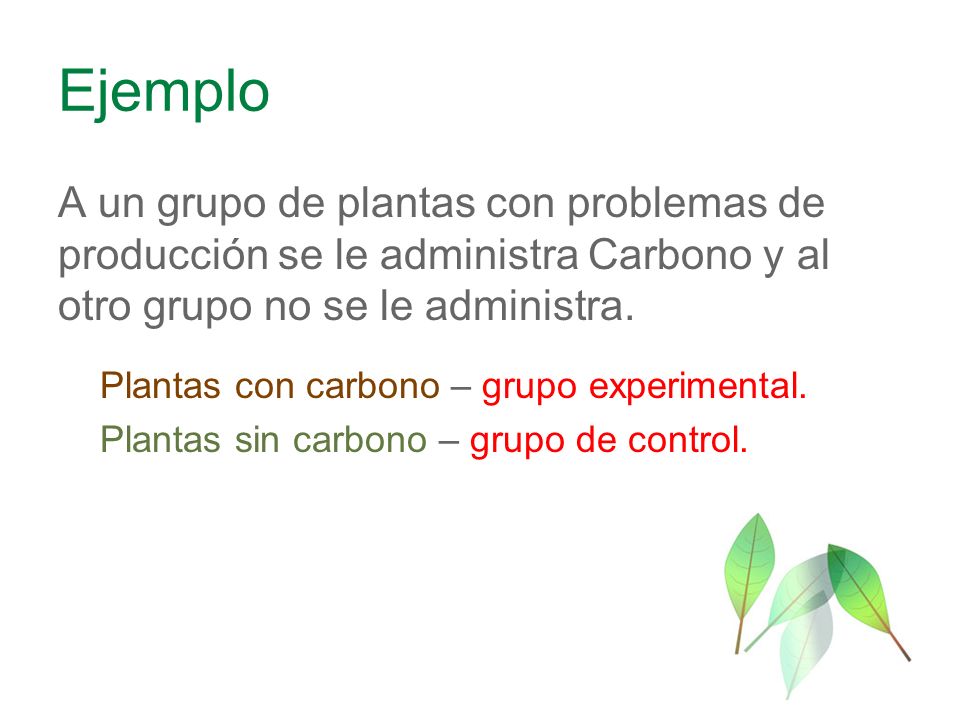 Ejemplo

A un grupo de plantas con problemas de producción se le administra Carbono y al otro grupo no se le administra.

Plantas con carbono – grupo experimental.

Plantas sin carbono – grupo de control.